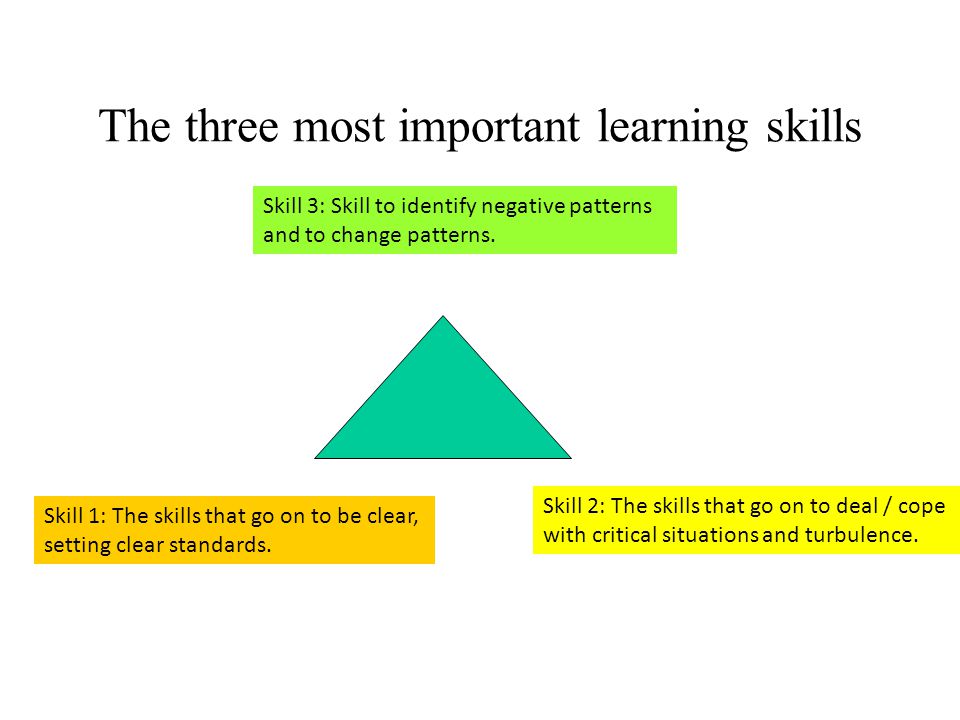 The three most important learning skills

Skill 3: Skill to identify negative patterns and to change patterns.

Skill 1: The skills that go on to be clear, setting clear standards.

Skill 2: The skills that go on to deal / cope with critical situations and turbulence.